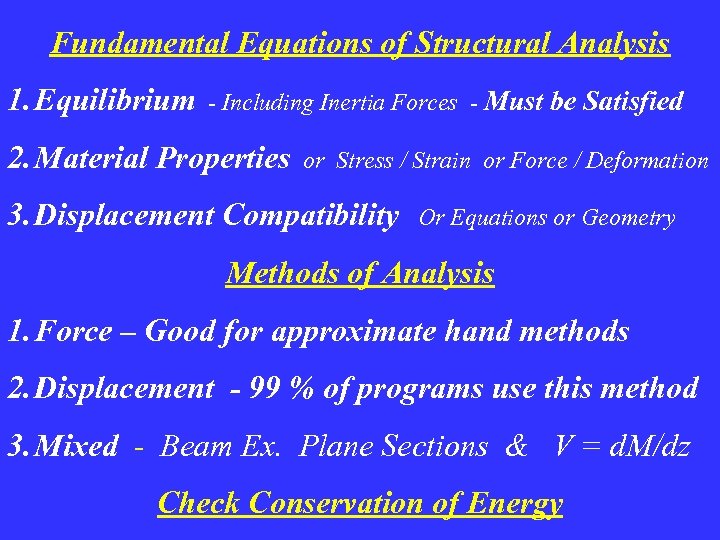 Fundamental Equations of Structural Analysis

1. Equilibrium - Including Inertia Forces - Must be Satisfied

2. Material Properties or Stress / Strain or Force / Deformation

3. Displacement Compatibility Or Equations or Geometry

Methods of Analysis

1. Force – Good for approximate hand methods

2. Displacement - 99 % of programs use this method

3. Mixed - Beam Ex. Plane Sections & $V = dM/dz$

Check Conservation of Energy